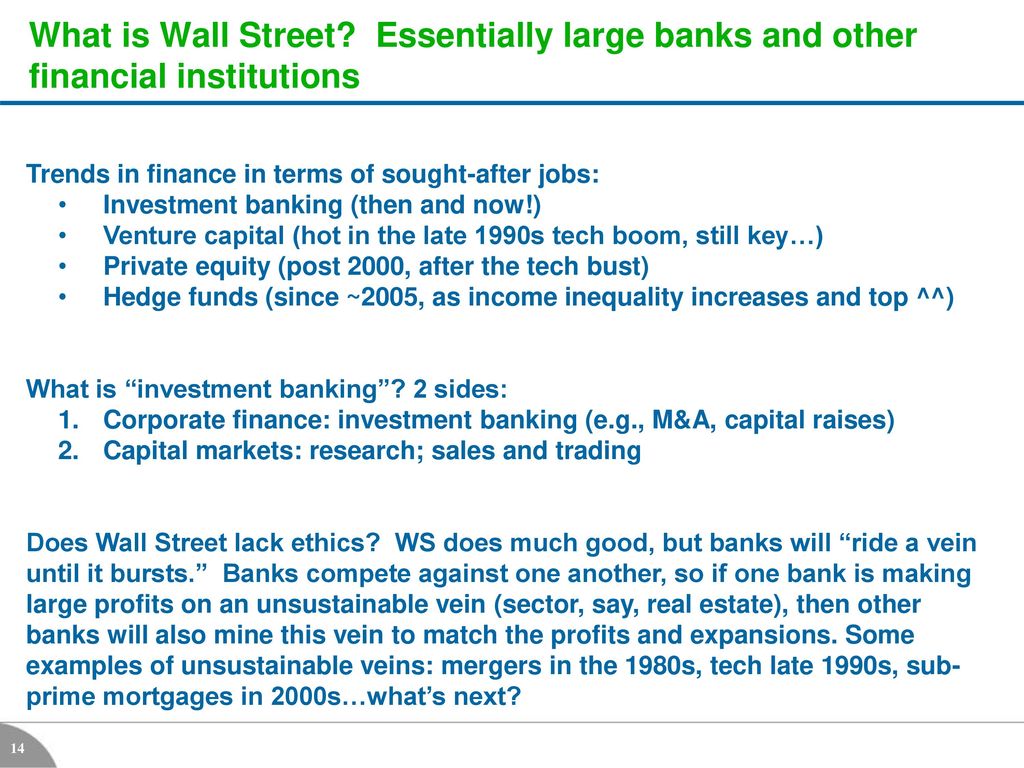 What is Wall Street? Essentially large banks and other financial institutions

Trends in finance in terms of sought-after jobs:
• Investment banking (then and now!)
• Venture capital (hot in the late 1990s tech boom, still key…)
• Private equity (post 2000, after the tech bust)
• Hedge funds (since ~2005, as income inequality increases and top ^^)

What is “investment banking”? 2 sides:
1. Corporate finance: investment banking (e.g., M&A, capital raises)
2. Capital markets: research; sales and trading

Does Wall Street lack ethics? WS does much good, but banks will “ride a vein until it bursts.” Banks compete against one another, so if one bank is making large profits on an unsustainable vein (sector, say, real estate), then other banks will also mine this vein to match the profits and expansions. Some examples of unsustainable veins: mergers in the 1980s, tech late 1990s, sub-prime mortgages in 2000s…what’s next?

14